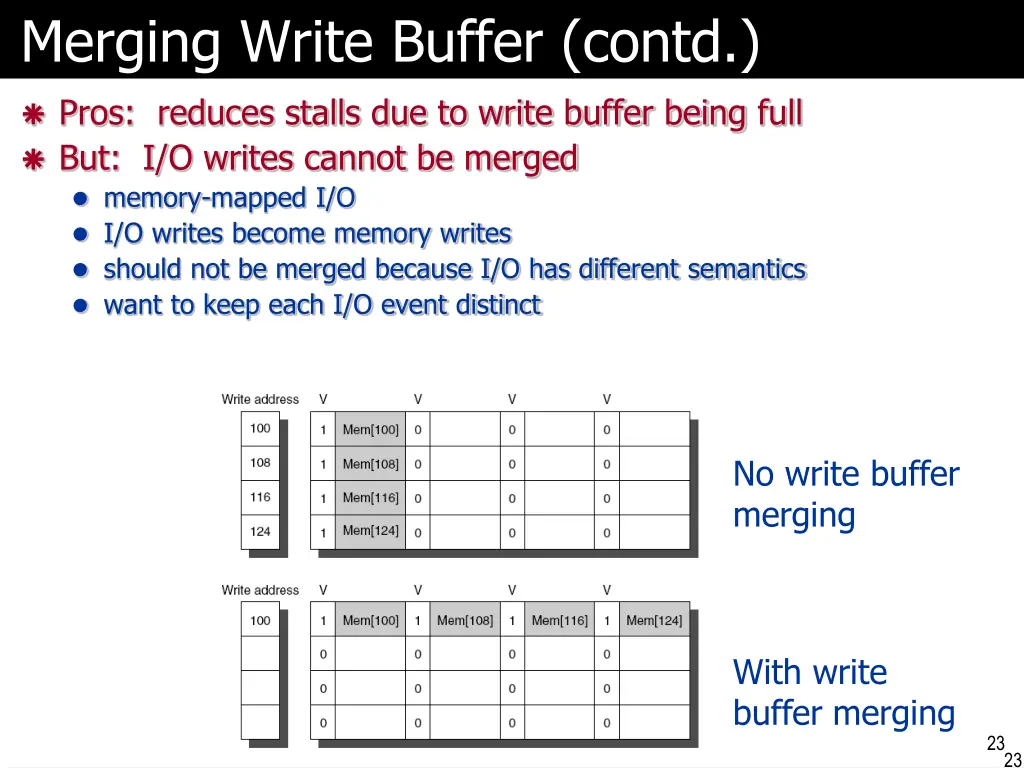 Merging Write Buffer (contd.)

Pros: reduces stalls due to write buffer being full

But: I/O writes cannot be merged

- memory-mapped I/O
- I/O writes become memory writes
- should not be merged because I/O has different semantics
- want to keep each I/O event distinct

| Write address | V | | V | | V | | V | |
|---|---|---|---|---|---|---|---|---|
| 100 | 1 | Mem[100] | 0 | | 0 | | 0 | |
| 108 | 1 | Mem[108] | 0 | | 0 | | 0 | |
| 116 | 1 | Mem[116] | 0 | | 0 | | 0 | |
| 124 | 1 | Mem[124] | 0 | | 0 | | 0 | |

No write buffer merging

| Write address | V | | V | | V | | V | |
|---|---|---|---|---|---|---|---|---|
| 100 | 1 | Mem[100] | 1 | Mem[108] | 1 | Mem[116] | 1 | Mem[124] |
| | 0 | | 0 | | 0 | | 0 | |
| | 0 | | 0 | | 0 | | 0 | |
| | 0 | | 0 | | 0 | | 0 | |

With write buffer merging

23

23